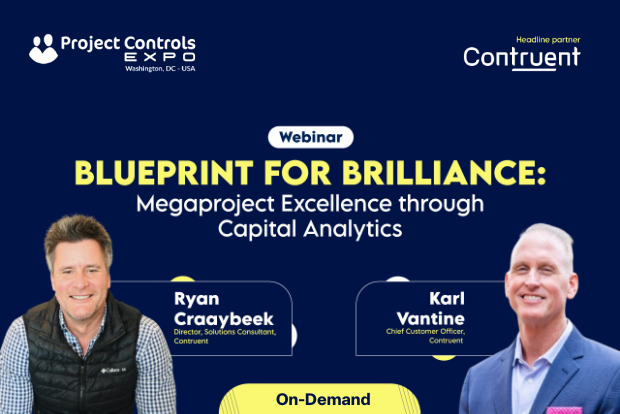 Project Controls
EXPO
Washington, DC - USA

Headline partner
Contruent

Webinar

BLUEPRINT FOR BRILLIANCE:
Megaproject Excellence through Capital Analytics

Ryan Craaybeek
Director, Solutions Consultant, Contruent

Karl Vantine
Chief Customer Officer, Contruent

On-Demand